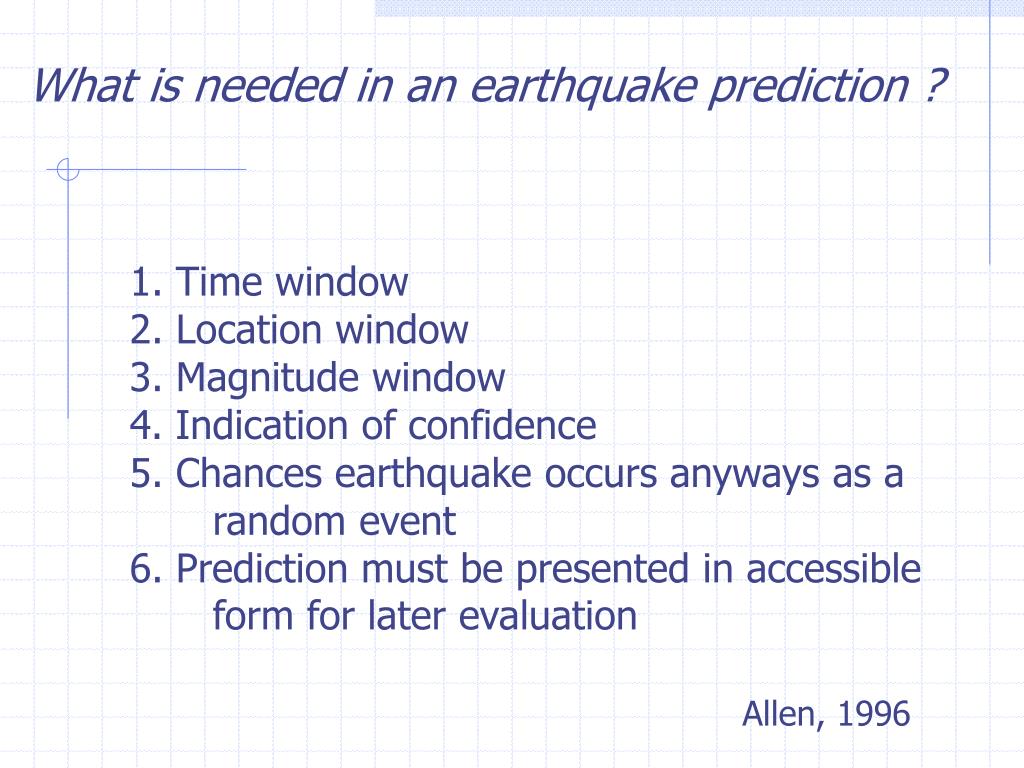 What is needed in an earthquake prediction ?

1. Time window
2. Location window
3. Magnitude window
4. Indication of confidence
5. Chances earthquake occurs anyways as a random event
6. Prediction must be presented in accessible form for later evaluation

Allen, 1996